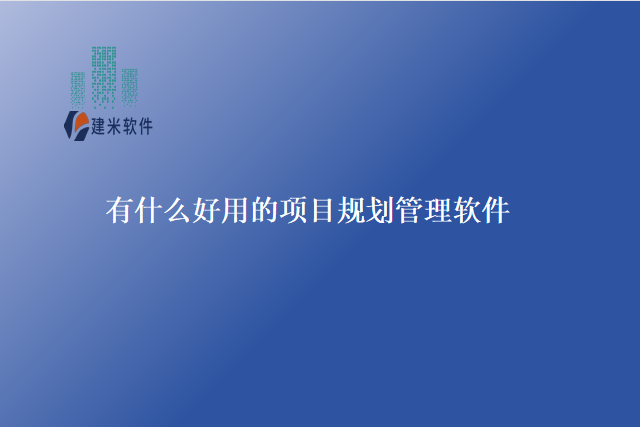 建米软件

有什么好用的项目规划管理软件